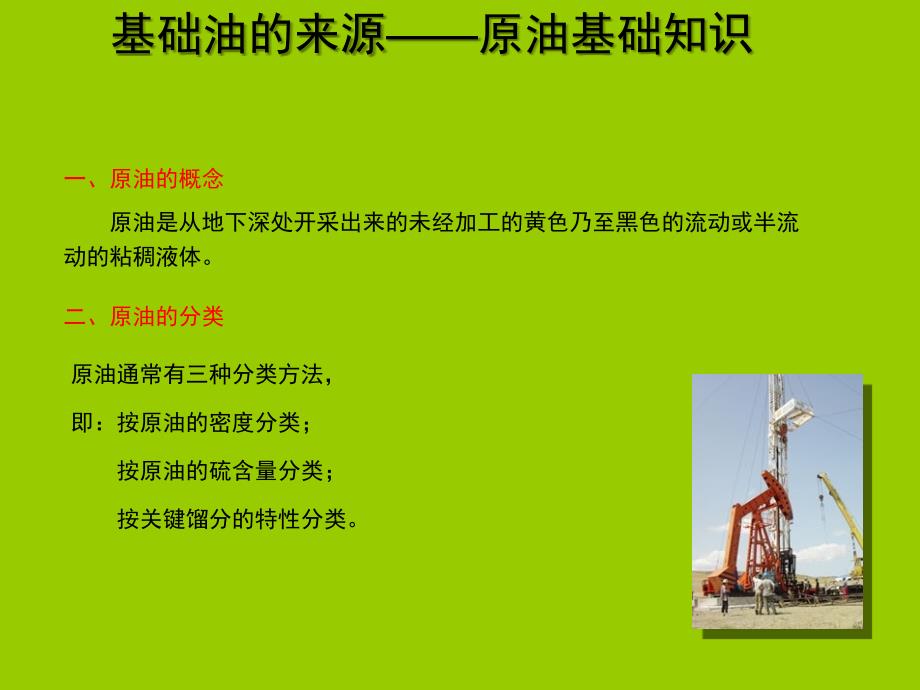 基础油的来源——原油基础知识

一、原油的概念

原油是从地下深处开采出来的未经加工的黄色乃至黑色的流动或半流动的粘稠液体。

二、原油的分类

原油通常有三种分类方法，

即：按原油的密度分类；

按原油的硫含量分类；

按关键馏分的特性分类。